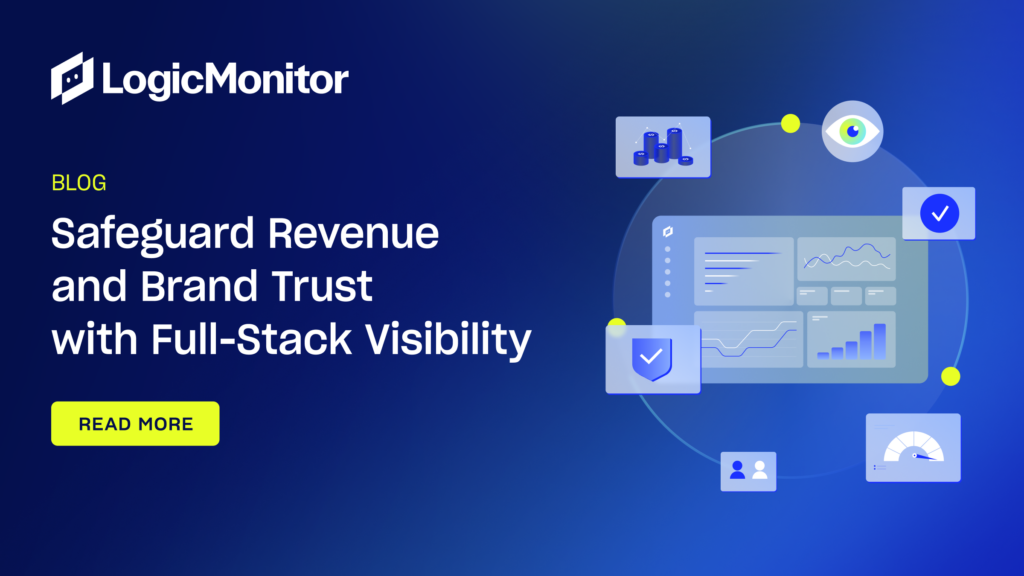 LogicMonitor

BLOG

Safeguard Revenue and Brand Trust with Full-Stack Visibility

READ MORE